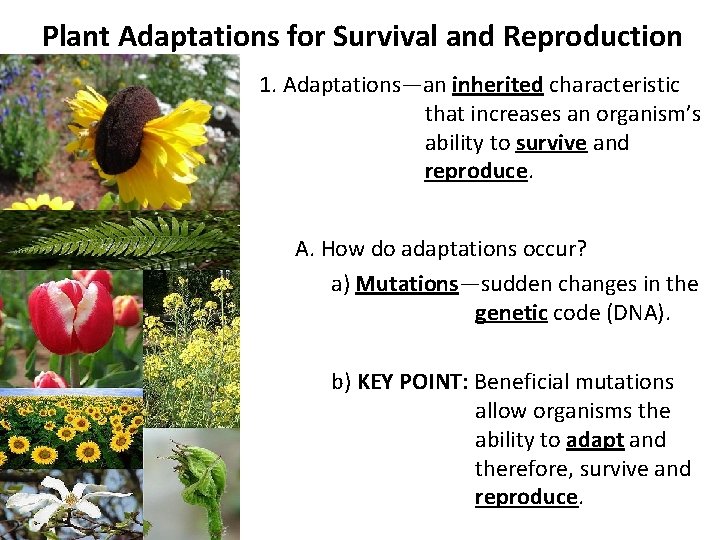 Plant Adaptations for Survival and Reproduction

1. Adaptations—an inherited characteristic that increases an organism's ability to survive and reproduce.

A. How do adaptations occur?

a) Mutations—sudden changes in the genetic code (DNA).

b) KEY POINT: Beneficial mutations allow organisms the ability to adapt and therefore, survive and reproduce.